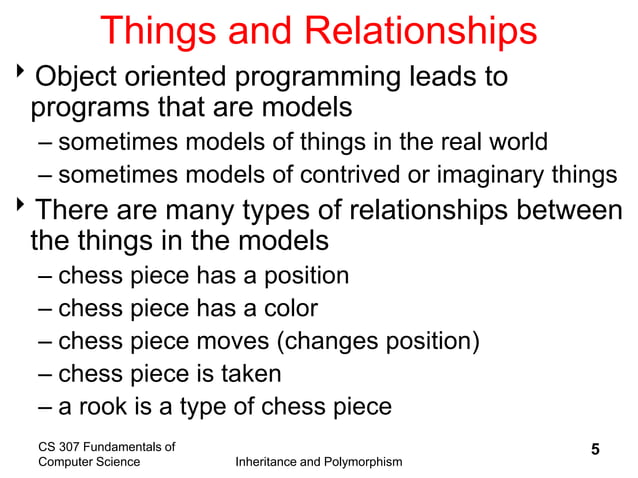 Things and Relationships

‣ Object oriented programming leads to programs that are models
– sometimes models of things in the real world
– sometimes models of contrived or imaginary things

‣ There are many types of relationships between the things in the models
– chess piece has a position
– chess piece has a color
– chess piece moves (changes position)
– chess piece is taken
– a rook is a type of chess piece

CS 307 Fundamentals of Computer Science

Inheritance and Polymorphism

5